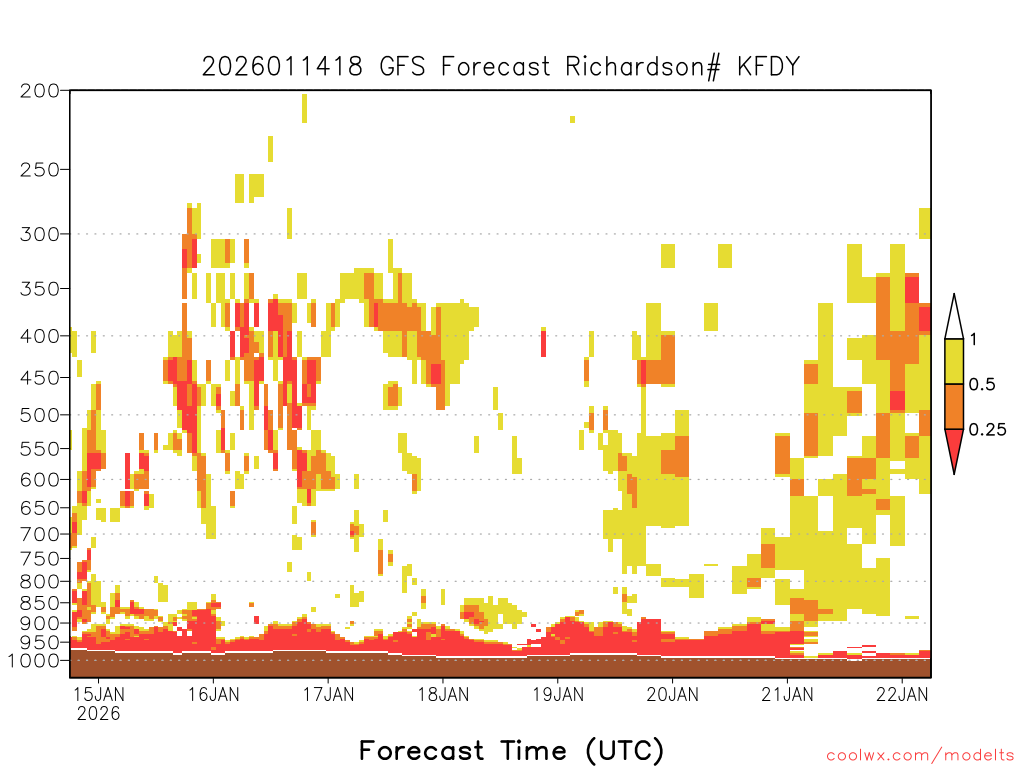 2026011418 GFS Forecast Richardson# KFDY

200
250
300
350
400
450
500
550
600
650
700
750
800
850
900
950
1000

1
0.5
0.25

15JAN 2026
16JAN
17JAN
18JAN
19JAN
20JAN
21JAN
22JAN

Forecast Time (UTC)

coolwx.com/modelts